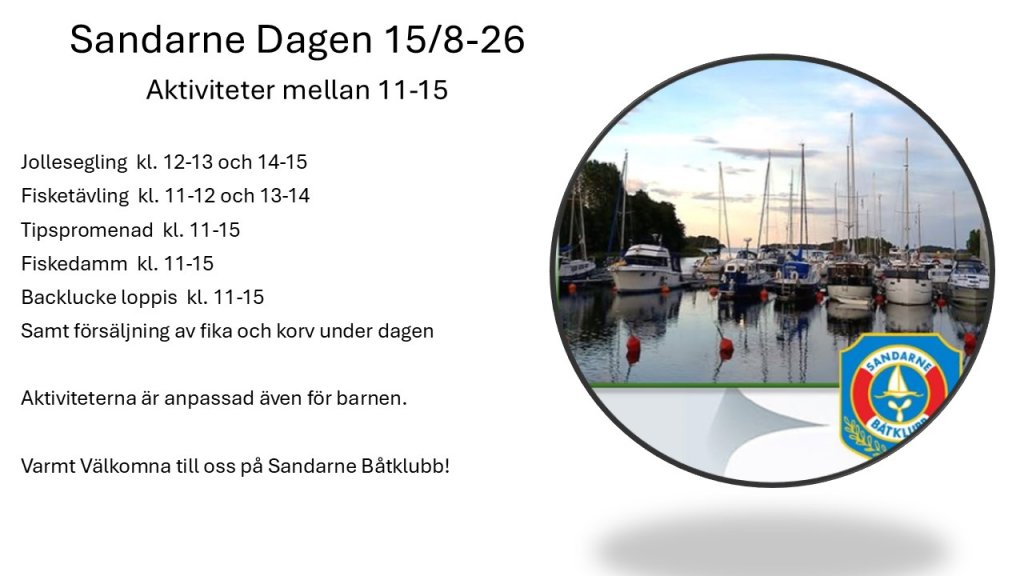 Sandarne Dagen 15/8-26

Aktiviteter mellan 11-15

Jollesegling kl. 12-13 och 14-15
Fisketävling kl. 11-12 och 13-14
Tipspromenad kl. 11-15
Fiskedamm kl. 11-15
Backlucke loppis kl. 11-15
Samt försäljning av fika och korv under dagen

Aktiviteterna är anpassad även för barnen.

Varmt Välkomna till oss på Sandarne Båtklubb!

SANDARNE BÅTKLUBB